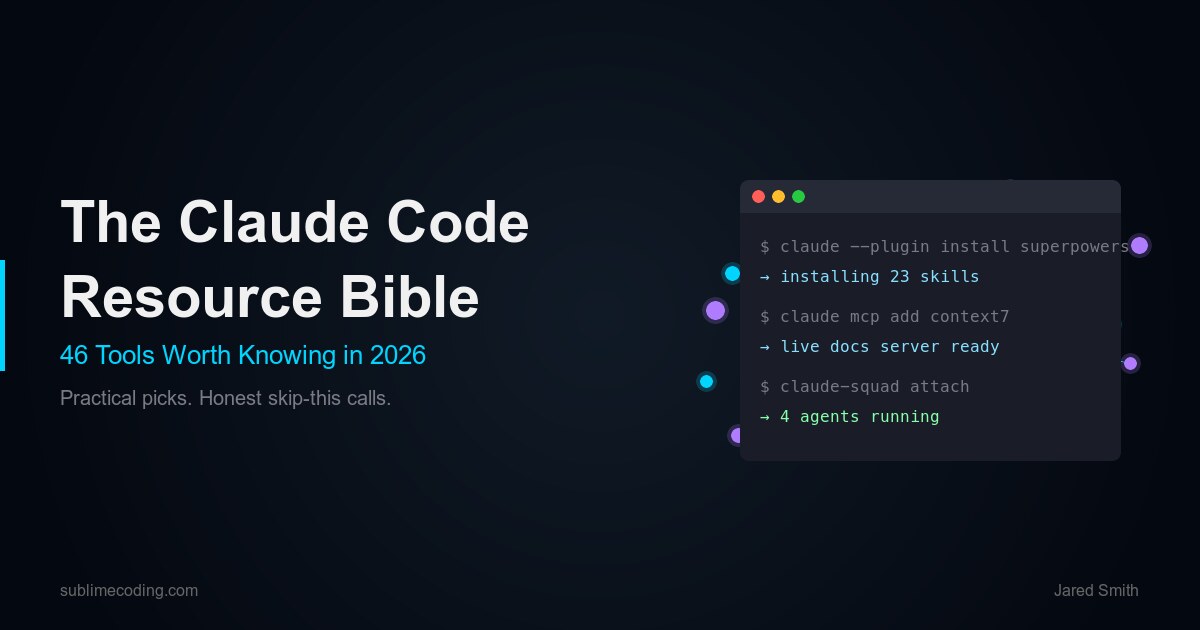 The Claude Code Resource Bible

46 Tools Worth Knowing in 2026

Practical picks. Honest skip-this calls.

$ claude --plugin install superpowers
→ installing 23 skills

$ claude mcp add context7
→ live docs server ready

$ claude-squad attach
→ 4 agents running

sublimecoding.com

Jared Smith